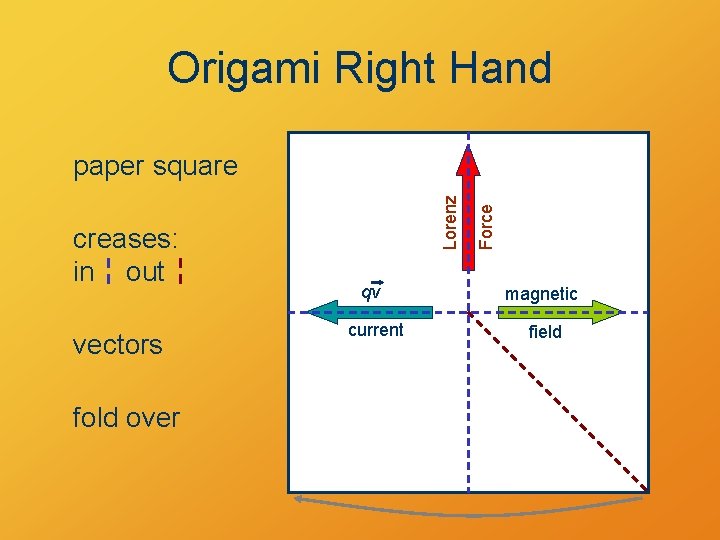 Origami Right Hand

paper square

creases:
in ¦ out ¦

vectors

fold over

Lorenz Force

$q\vec{v}$

current

magnetic

field